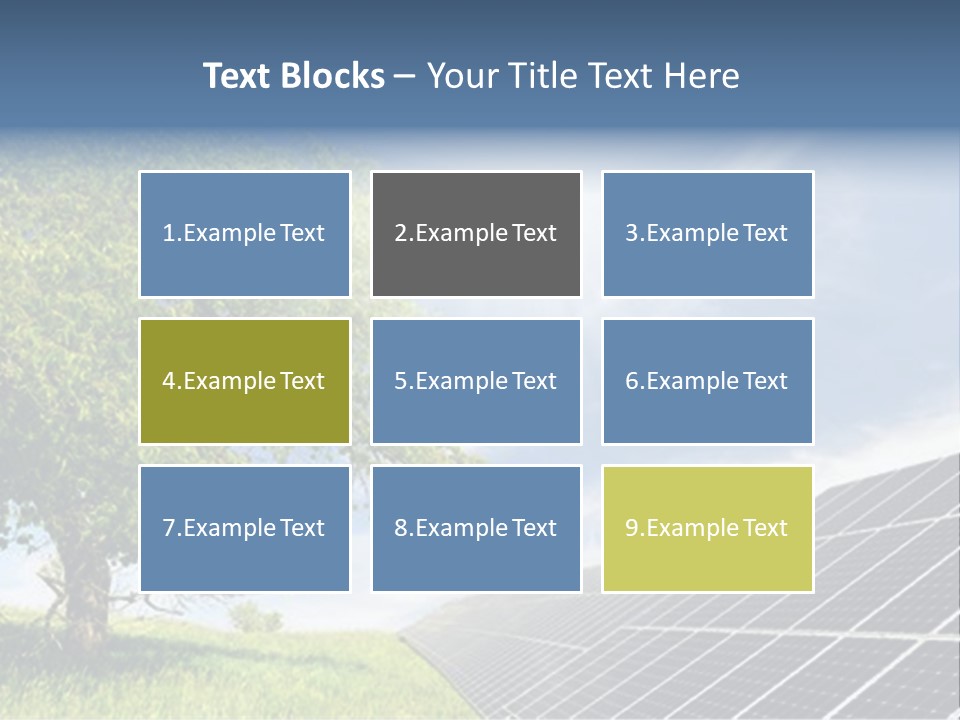 Text Blocks – Your Title Text Here

1.Example Text

2.Example Text

3.Example Text

4.Example Text

5.Example Text

6.Example Text

7.Example Text

8.Example Text

9.Example Text